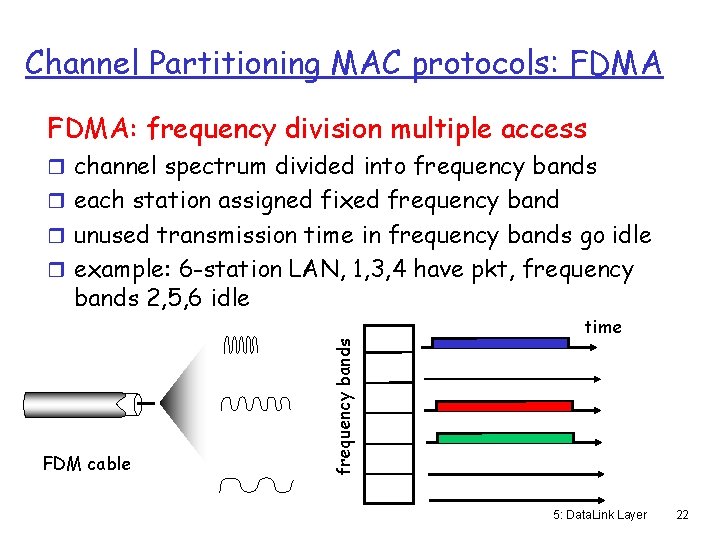 Channel Partitioning MAC protocols: FDMA

FDMA: frequency division multiple access

❒ channel spectrum divided into frequency bands
❒ each station assigned fixed frequency band
❒ unused transmission time in frequency bands go idle
❒ example: 6-station LAN, 1,3,4 have pkt, frequency bands 2,5,6 idle

FDM cable

frequency bands

time

5: DataLink Layer 22